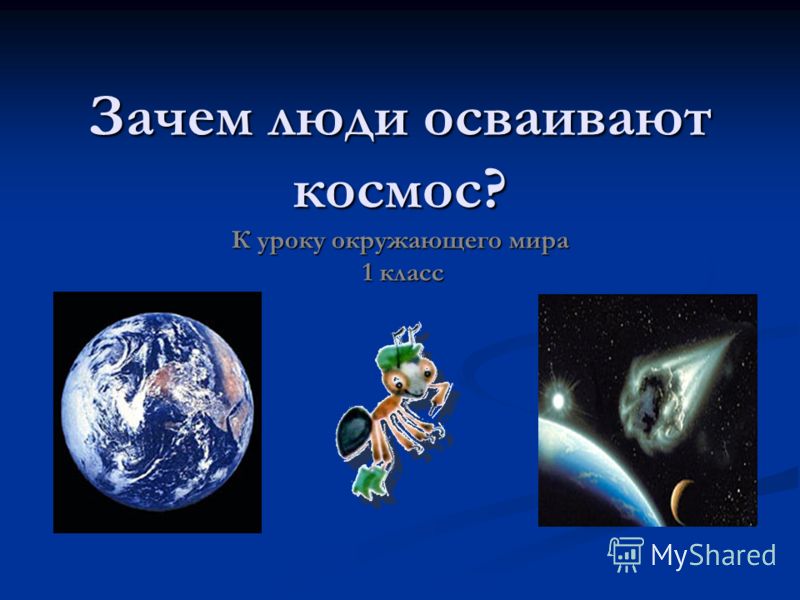 Зачем люди осваивают космос?

К уроку окружающего мира
1 класс

MyShared